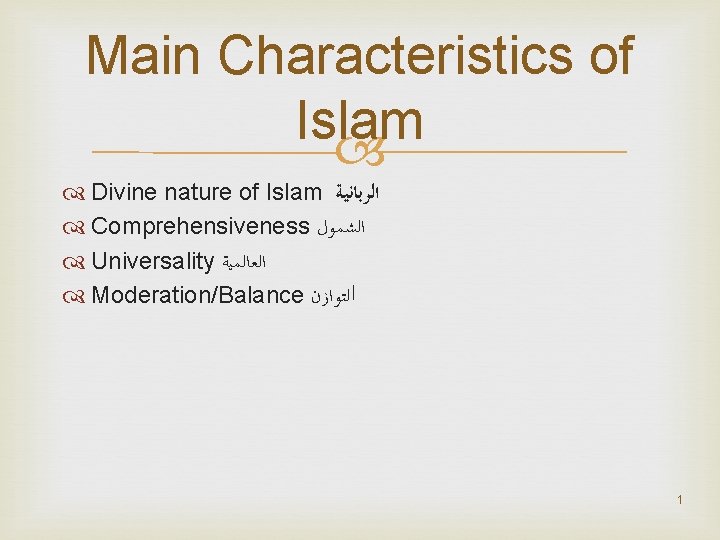 Main Characteristics of Islam

Divine nature of Islam الربانية
Comprehensiveness الشمول
Universality العالمية
Moderation/Balance التوازن

1